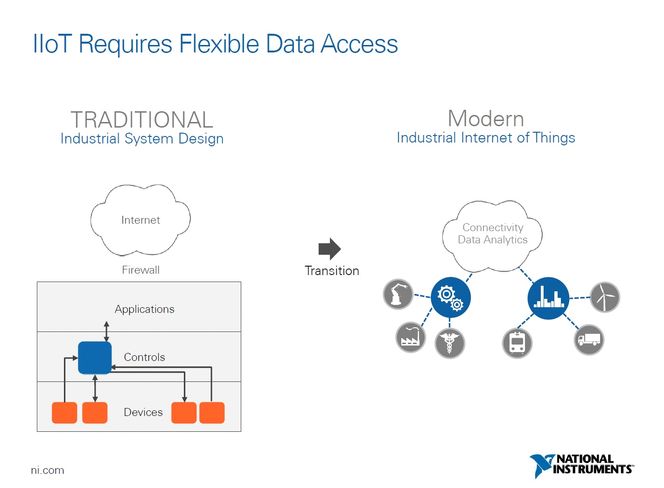 IIoT Requires Flexible Data Access

TRADITIONAL
Industrial System Design

Internet

Firewall

Applications

Controls

Devices

Transition

Modern
Industrial Internet of Things

Connectivity
Data Analytics

ni.com

NATIONAL INSTRUMENTS